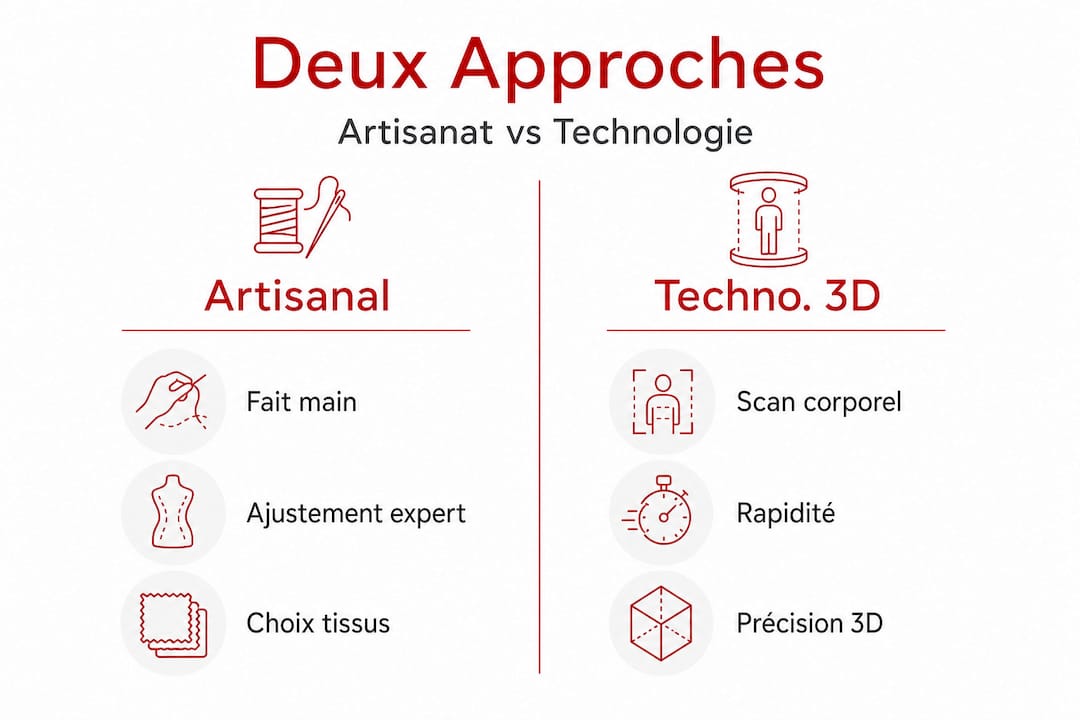 Deux Approches

Artisanat vs Technologie

Artisanal

Fait main

Ajustement expert

Choix tissus

Techno. 3D

Scan corporel

Rapidité

Précision 3D